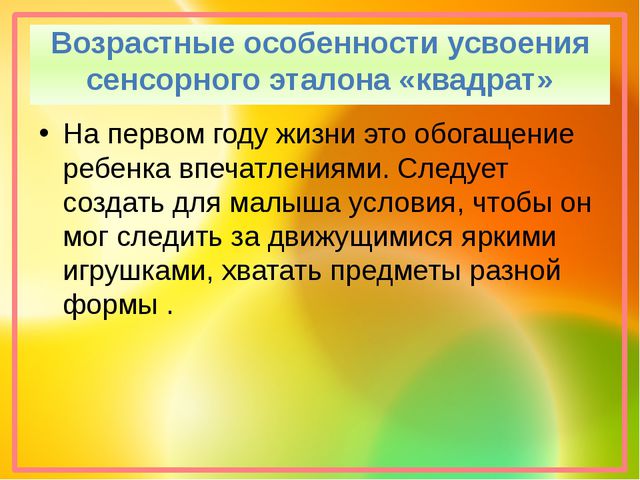 Возрастные особенности усвоения сенсорного эталона «квадрат»

• На первом году жизни это обогащение ребенка впечатлениями. Следует создать для малыша условия, чтобы он мог следить за движущимися яркими игрушками, хватать предметы разной формы .